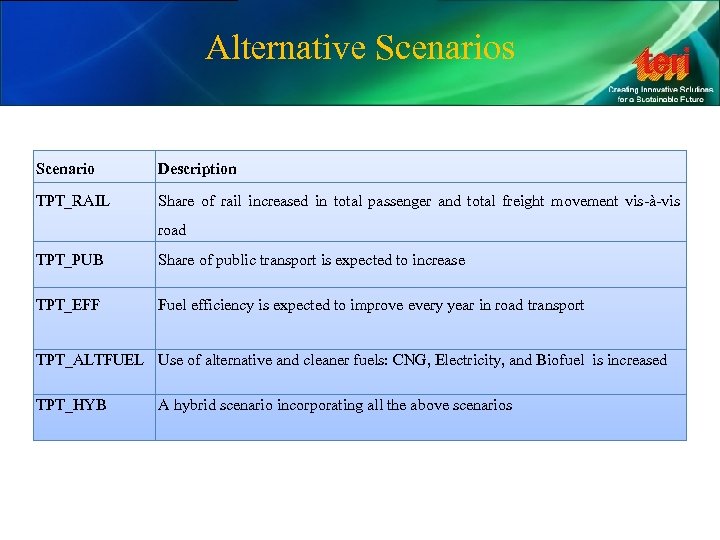 Alternative Scenarios

teri
Creating Innovative Solutions for a Sustainable Future

| Scenario | Description |
|---|---|
| TPT_RAIL | Share of rail increased in total passenger and total freight movement vis-à-vis road |
| TPT_PUB | Share of public transport is expected to increase |
| TPT_EFF | Fuel efficiency is expected to improve every year in road transport |
| TPT_ALTFUEL | Use of alternative and cleaner fuels: CNG, Electricity, and Biofuel is increased |
| TPT_HYB | A hybrid scenario incorporating all the above scenarios |